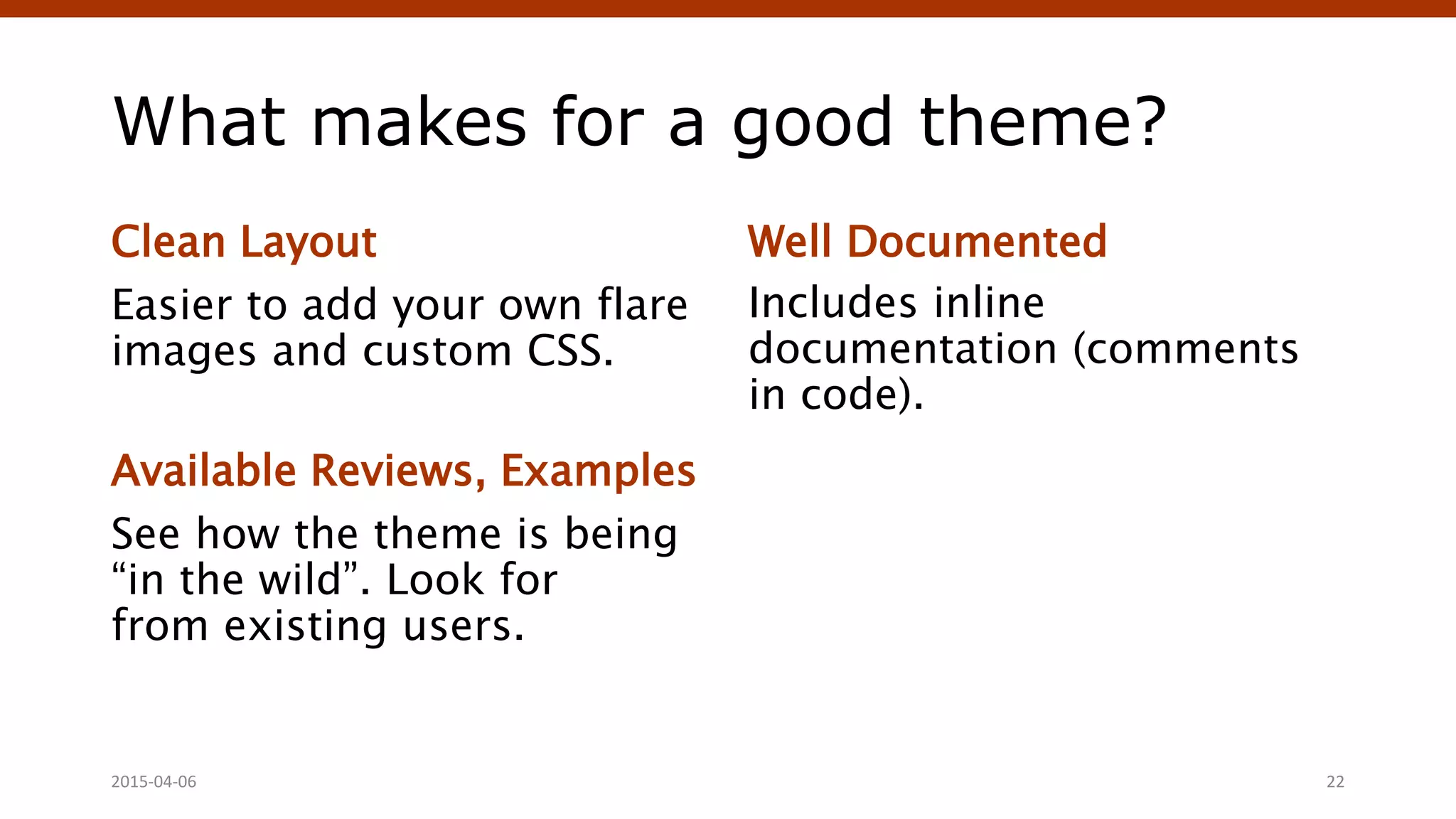 What makes for a good theme?

Clean Layout

Easier to add your own flare images and custom CSS.

Available Reviews, Examples

See how the theme is being “in the wild”. Look for from existing users.

Well Documented

Includes inline documentation (comments in code).

2015-04-06

22